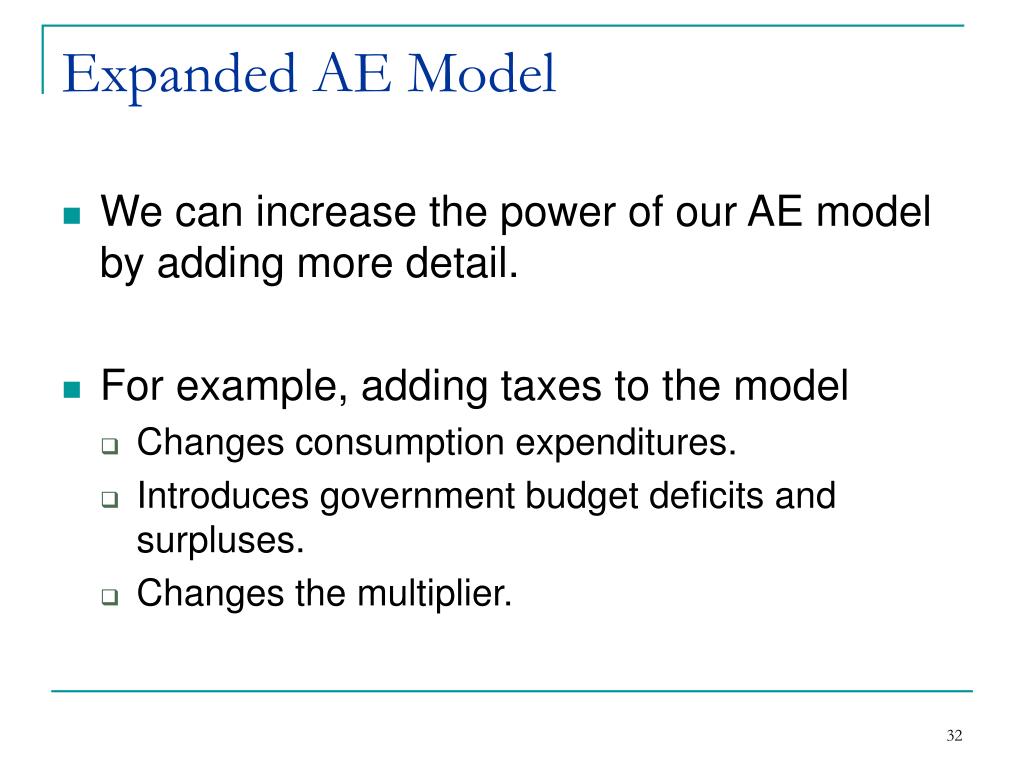 Expanded AE Model

We can increase the power of our AE model by adding more detail.

For example, adding taxes to the model

Changes consumption expenditures.

Introduces government budget deficits and surpluses.

Changes the multiplier.

32